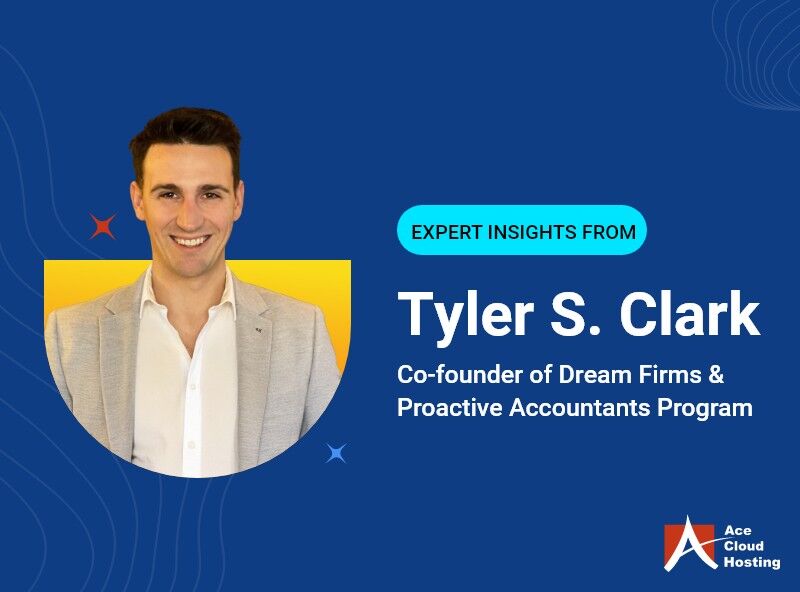 EXPERT INSIGHTS FROM

Tyler S. Clark

Co-founder of Dream Firms & Proactive Accountants Program

Ace Cloud Hosting